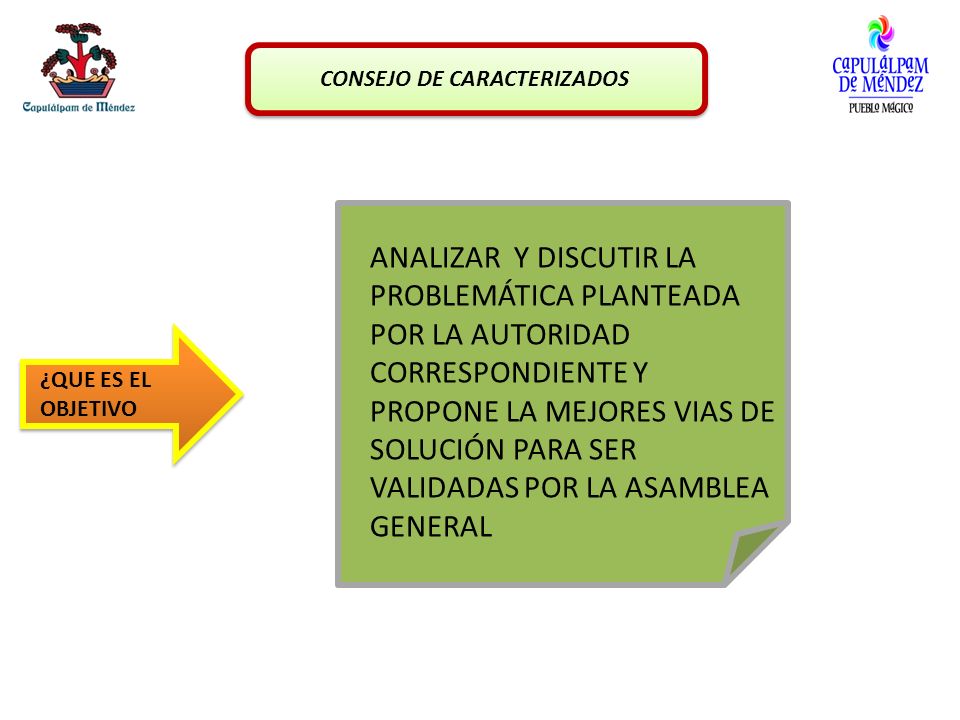 Capulálpam de Méndez

CONSEJO DE CARACTERIZADOS

CAPULÁLPAM DE MÉNDEZ
PUEBLO MÁGICO

¿QUE ES EL OBJETIVO

ANALIZAR Y DISCUTIR LA PROBLEMÁTICA PLANTEADA POR LA AUTORIDAD CORRESPONDIENTE Y PROPONE LA MEJORES VIAS DE SOLUCIÓN PARA SER VALIDADAS POR LA ASAMBLEA GENERAL